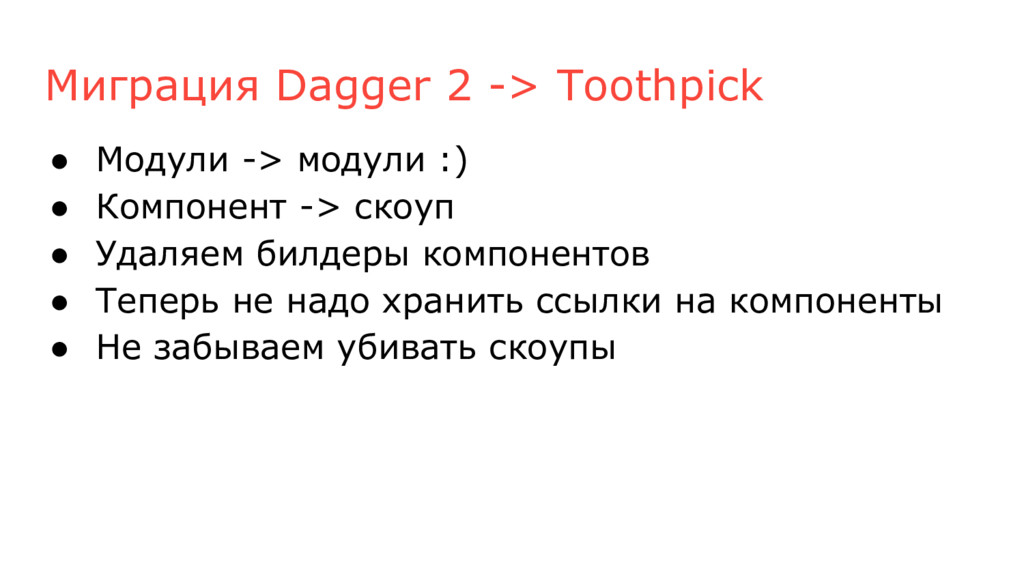 Миграция Dagger 2 -> Toothpick

● Модули -> модули :)
● Компонент -> скоуп
● Удаляем билдеры компонентов
● Теперь не надо хранить ссылки на компоненты
● Не забываем убивать скоупы